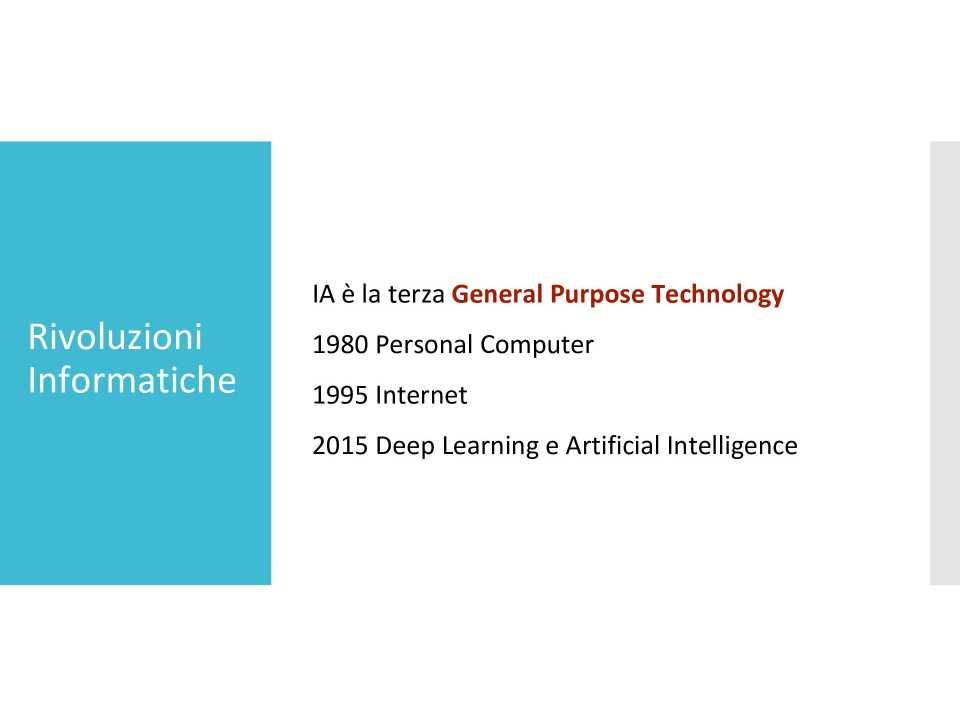 Rivoluzioni Informatiche

IA è la terza General Purpose Technology

1980 Personal Computer

1995 Internet

2015 Deep Learning e Artificial Intelligence